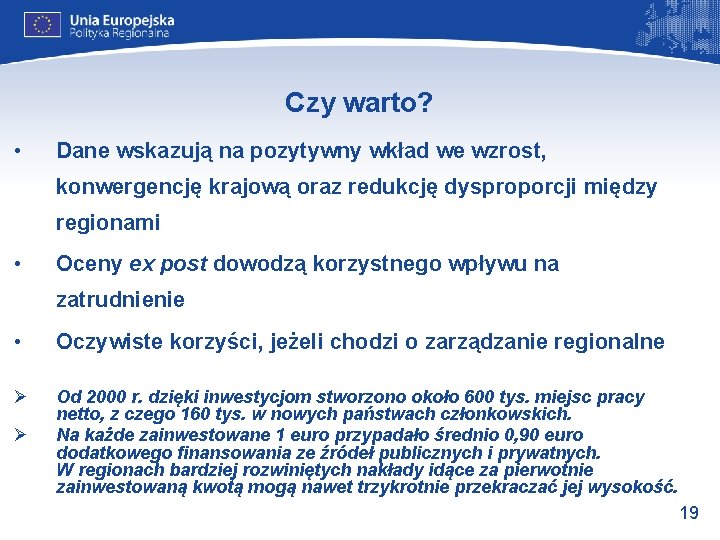 Unia Europejska
Polityka Regionalna

Czy warto?

• Dane wskazują na pozytywny wkład we wzrost, konwergencję krajową oraz redukcję dysproporcji między regionami

• Oceny ex post dowodzą korzystnego wpływu na zatrudnienie

• Oczywiste korzyści, jeżeli chodzi o zarządzanie regionalne

➢ Od 2000 r. dzięki inwestycjom stworzono około 600 tys. miejsc pracy netto, z czego 160 tys. w nowych państwach członkowskich.

➢ Na każde zainwestowane 1 euro przypadało średnio 0,90 euro dodatkowego finansowania ze źródeł publicznych i prywatnych. W regionach bardziej rozwiniętych nakłady idące za pierwotnie zainwestowaną kwotą mogą nawet trzykrotnie przekraczać jej wysokość.

19